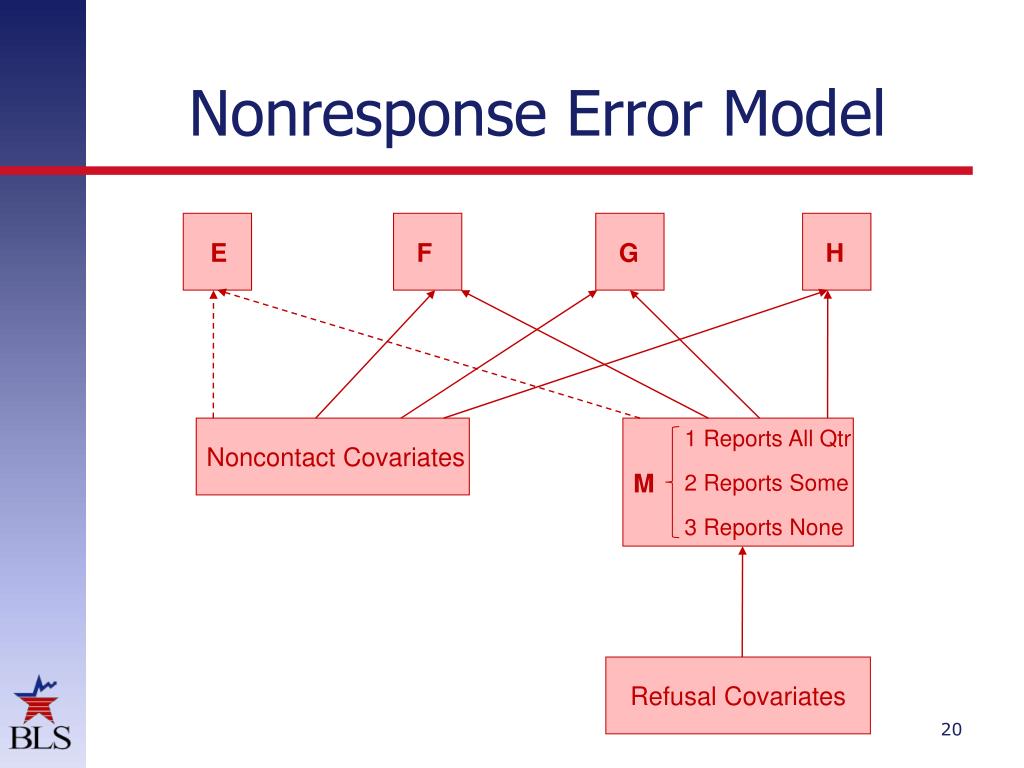 Nonresponse Error Model

E

F

G

H

Noncontact Covariates

M

1 Reports All Qtr

2 Reports Some

3 Reports None

Refusal Covariates

BLS

20